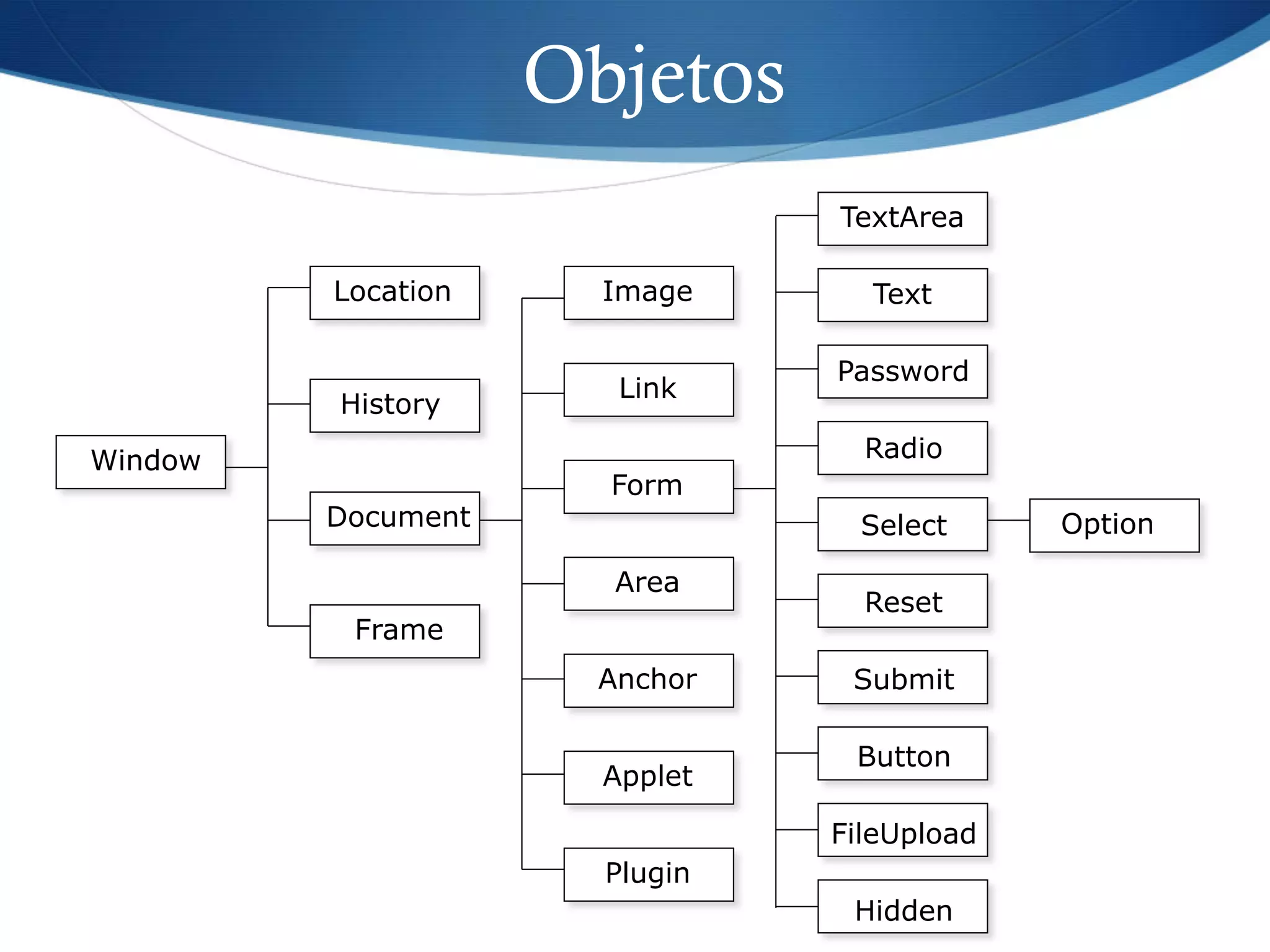 Objetos

Window

Location

History

Document

Frame

Image

Link

Form

Area

Anchor

Applet

Plugin

TextArea

Text

Password

Radio

Select

Reset

Submit

Button

FileUpload

Hidden

Option